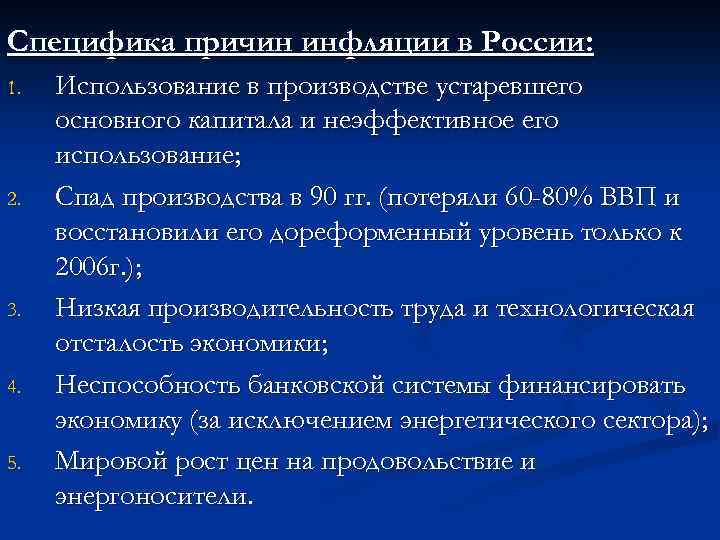 Специфика причин инфляции в России:

1. Использование в производстве устаревшего основного капитала и неэффективное его использование;

2. Спад производства в 90 гг. (потеряли 60-80% ВВП и восстановили его дореформенный уровень только к 2006г.);

3. Низкая производительность труда и технологическая отсталость экономики;

4. Неспособность банковской системы финансировать экономику (за исключением энергетического сектора);

5. Мировой рост цен на продовольствие и энергоносители.